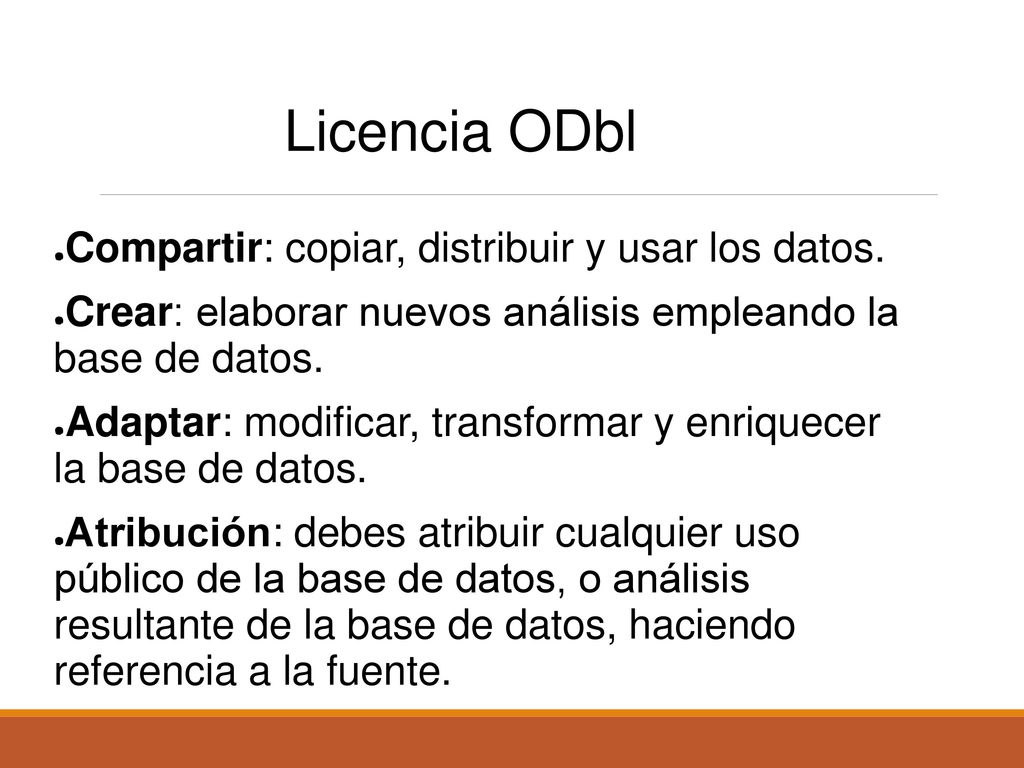 Licencia ODbl

●Compartir: copiar, distribuir y usar los datos.

●Crear: elaborar nuevos análisis empleando la base de datos.

●Adaptar: modificar, transformar y enriquecer la base de datos.

●Atribución: debes atribuir cualquier uso público de la base de datos, o análisis resultante de la base de datos, haciendo referencia a la fuente.